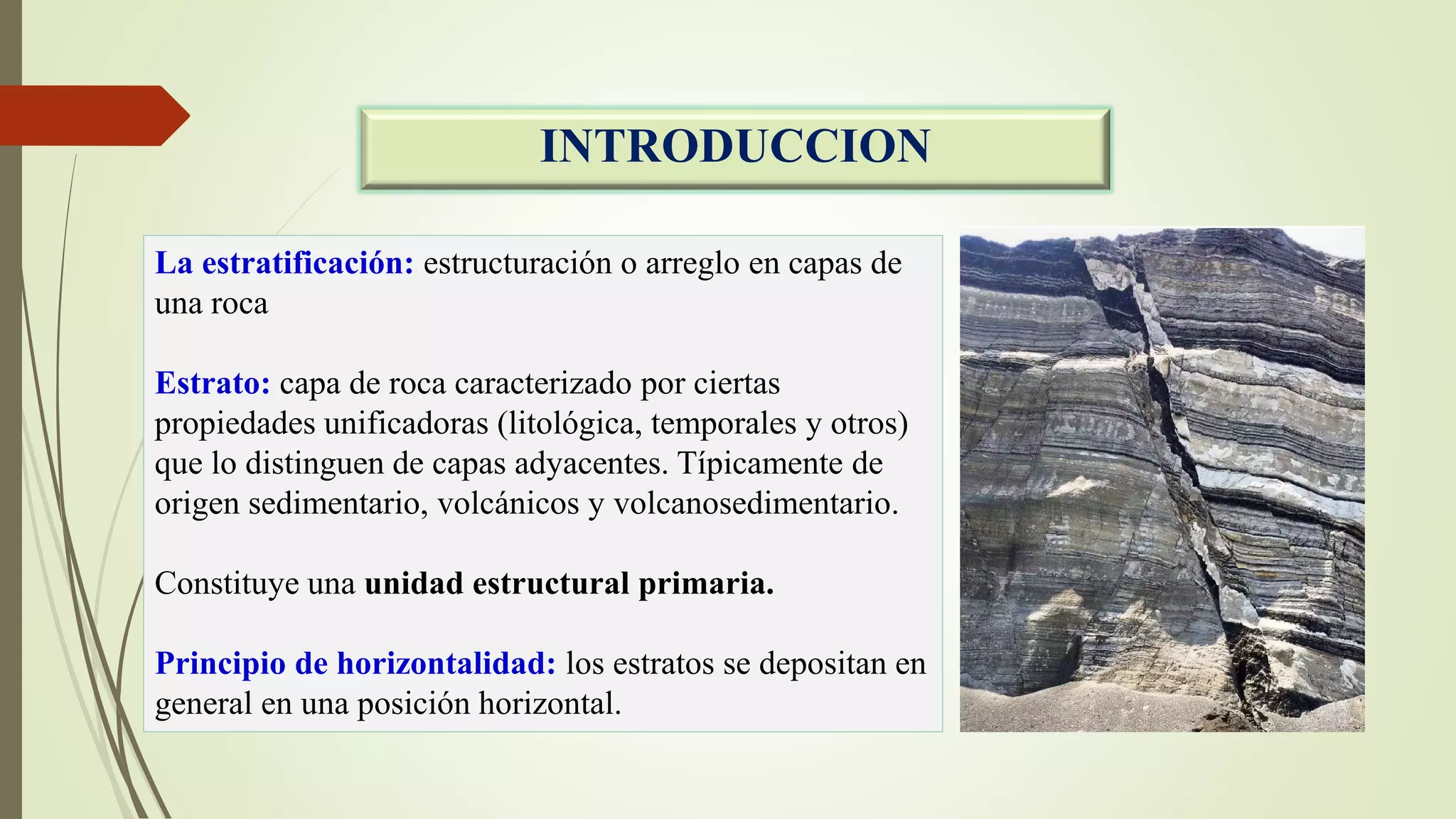 INTRODUCCION

La estratificación: estructuración o arreglo en capas de una roca

Estrato: capa de roca caracterizado por ciertas propiedades unificadoras (litológica, temporales y otros) que lo distinguen de capas adyacentes. Típicamente de origen sedimentario, volcánicos y volcanosedimentario.

Constituye una unidad estructural primaria.

Principio de horizontalidad: los estratos se depositan en general en una posición horizontal.